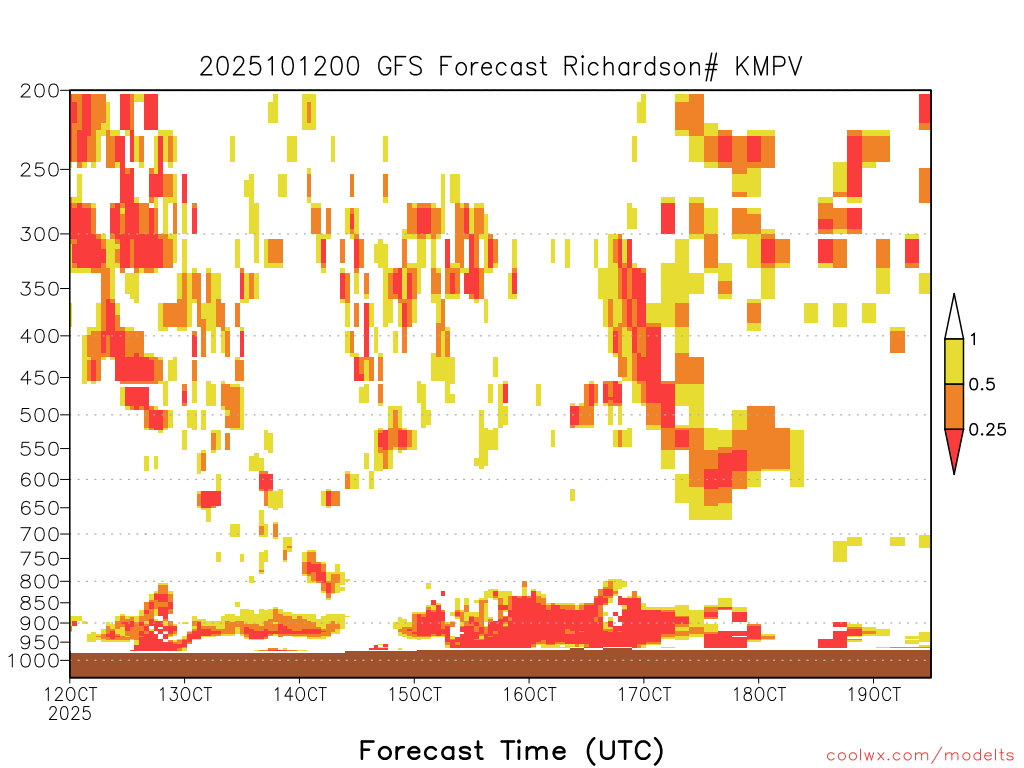 2025101200 GFS Forecast Richardson# KMPV

200
250
300
350
400
450
500
550
600
650
700
750
800
850
900
950
1000

1
0.5
0.25

12OCT
2025
13OCT
14OCT
15OCT
16OCT
17OCT
18OCT
19OCT

Forecast Time (UTC)

coolwx.com/modelts